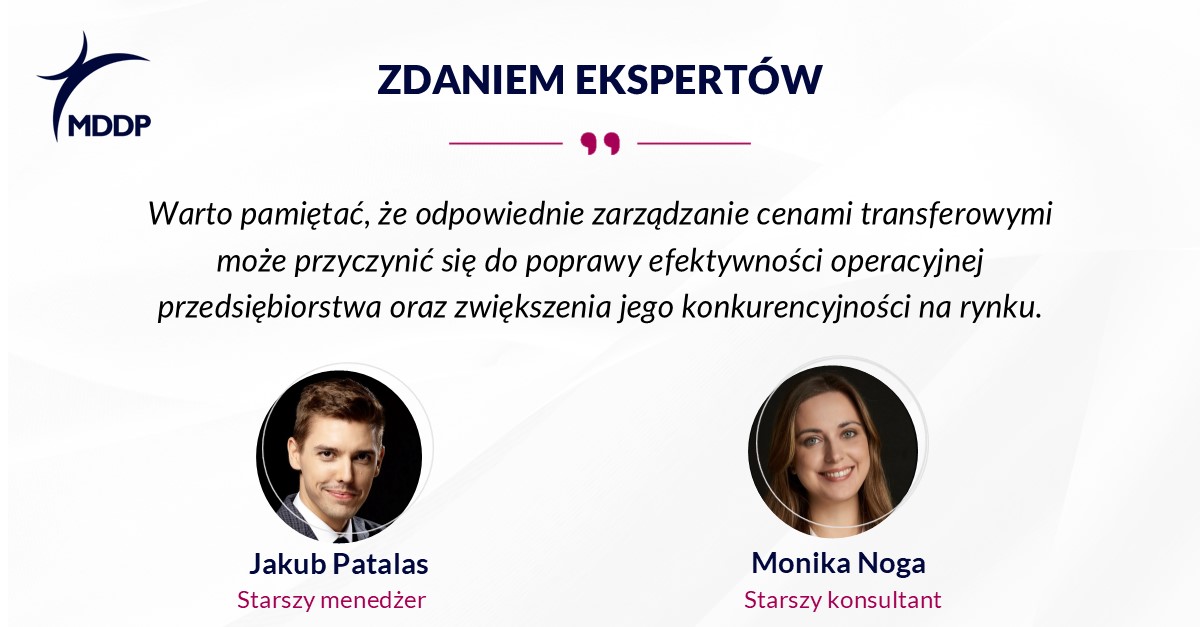 MDDP

ZDANIEM EKSPERTÓW

Warto pamiętać, że odpowiednie zarządzanie cenami transferowymi może przyczynić się do poprawy efektywności operacyjnej przedsiębiorstwa oraz zwiększenia jego konkurencyjności na rynku.

Jakub Patalas
Starszy menedżer

Monika Noga
Starszy konsultant